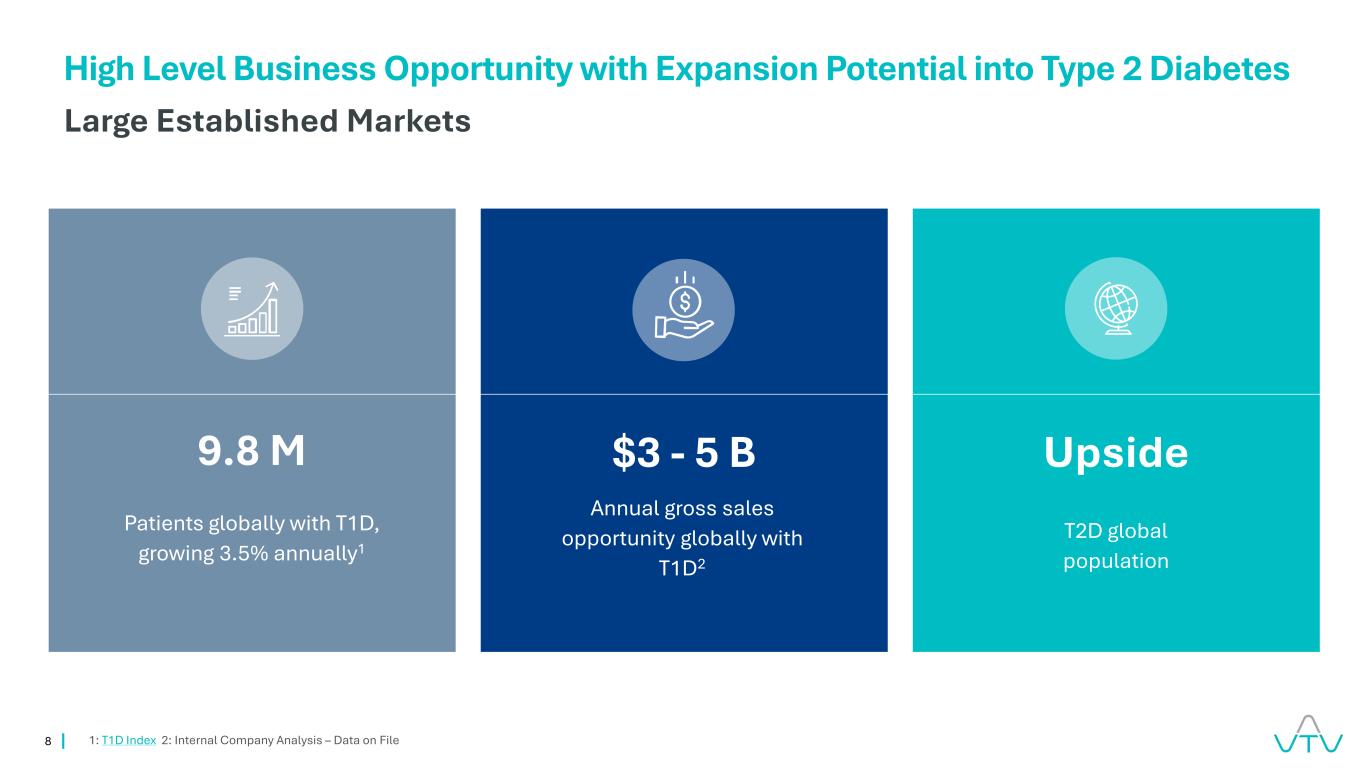 High Level Business Opportunity with Expansion Potential into Type 2 Diabetes

Large Established Markets

9.8 M

Patients globally with T1D, growing 3.5% annually$^1$

$3 - 5 B

Annual gross sales opportunity globally with T1D$^2$

Upside

T2D global population

8 | 1: T1D Index 2: Internal Company Analysis – Data on File

VTV